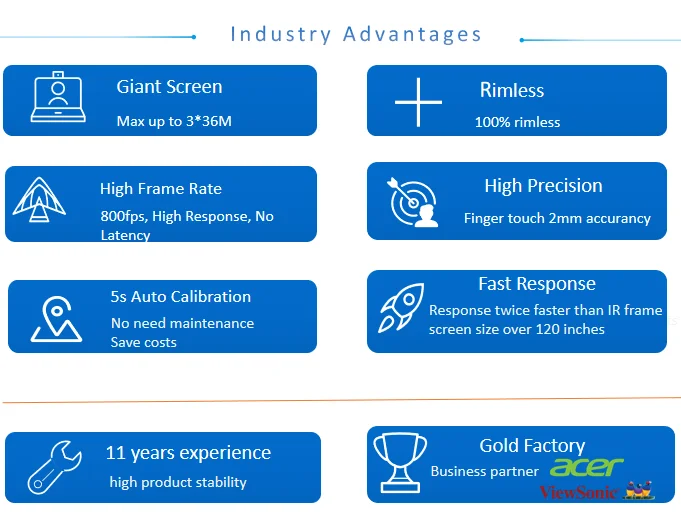 Industry Advantages

Giant Screen
Max up to 3*36M

Rimless
100% rimless

High Frame Rate
800fps, High Response, No Latency

High Precision
Finger touch 2mm accurancy

5s Auto Calibration
No need maintenance
Save costs

Fast Response
Response twice faster than IR frame screen size over 120 inches

11 years experience
high product stability

Gold Factory
Business partner acer
ViewSonic